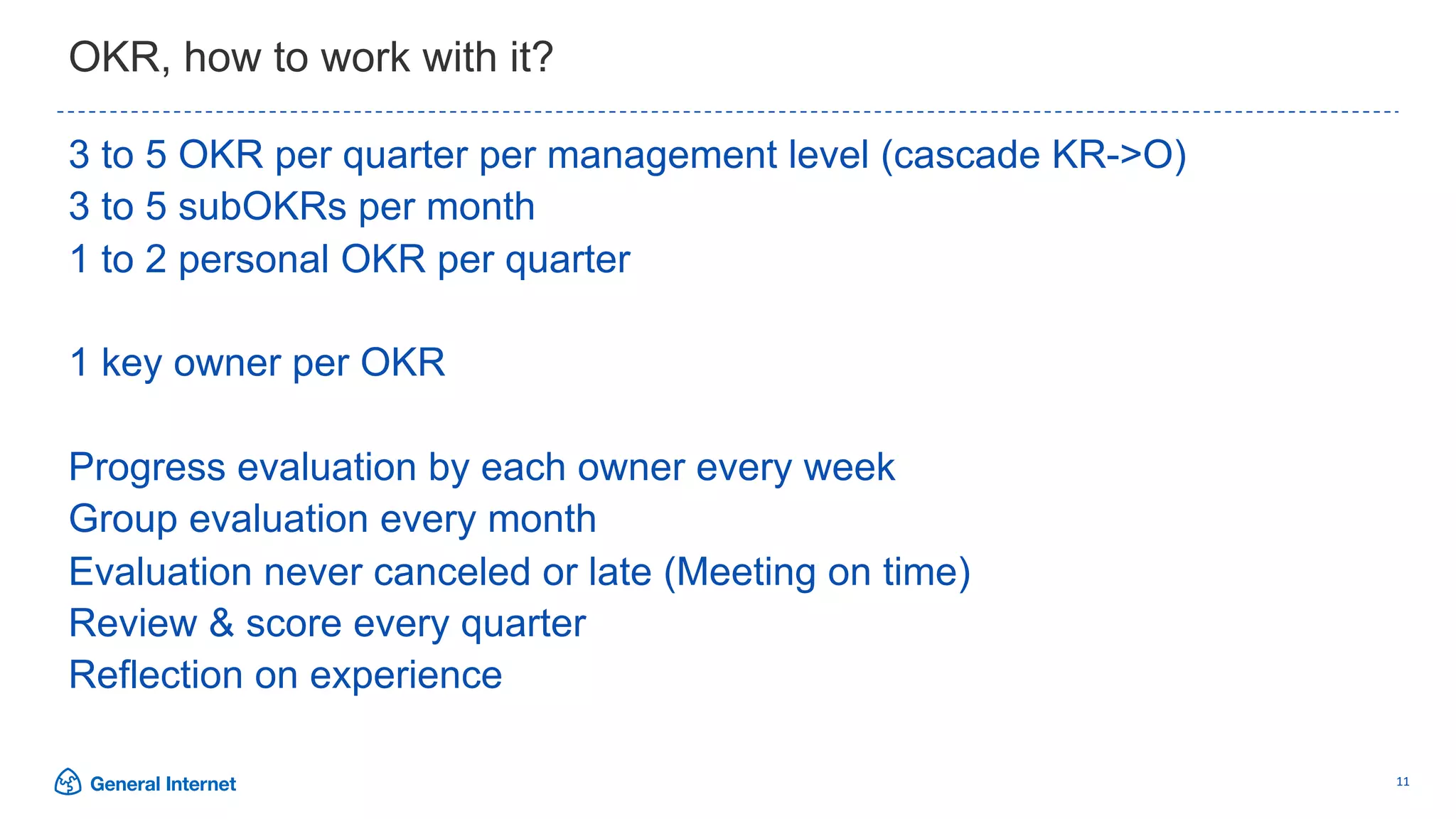 OKR, how to work with it?

3 to 5 OKR per quarter per management level (cascade KR->O)
3 to 5 subOKRs per month
1 to 2 personal OKR per quarter

1 key owner per OKR

Progress evaluation by each owner every week
Group evaluation every month
Evaluation never canceled or late (Meeting on time)
Review & score every quarter
Reflection on experience

General Internet

11